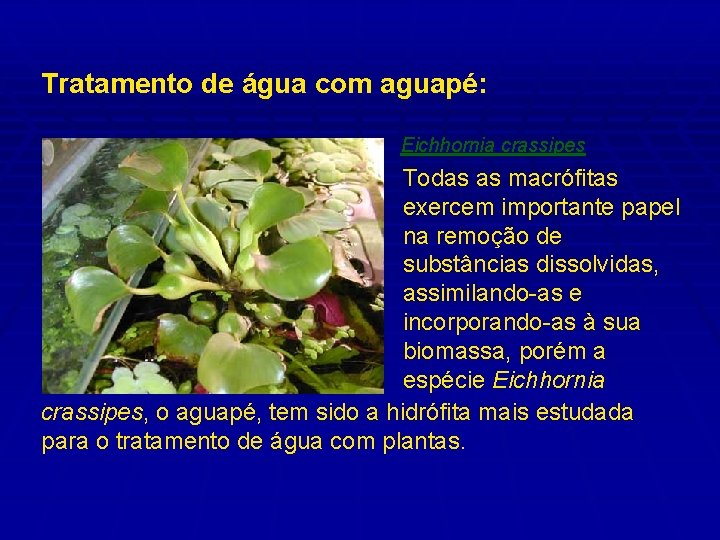 Tratamento de água com aguapé:

Eichhornia crassipes

Todas as macrófitas exercem importante papel na remoção de substâncias dissolvidas, assimilando-as e incorporando-as à sua biomassa, porém a espécie Eichhornia crassipes, o aguapé, tem sido a hidrófita mais estudada para o tratamento de água com plantas.